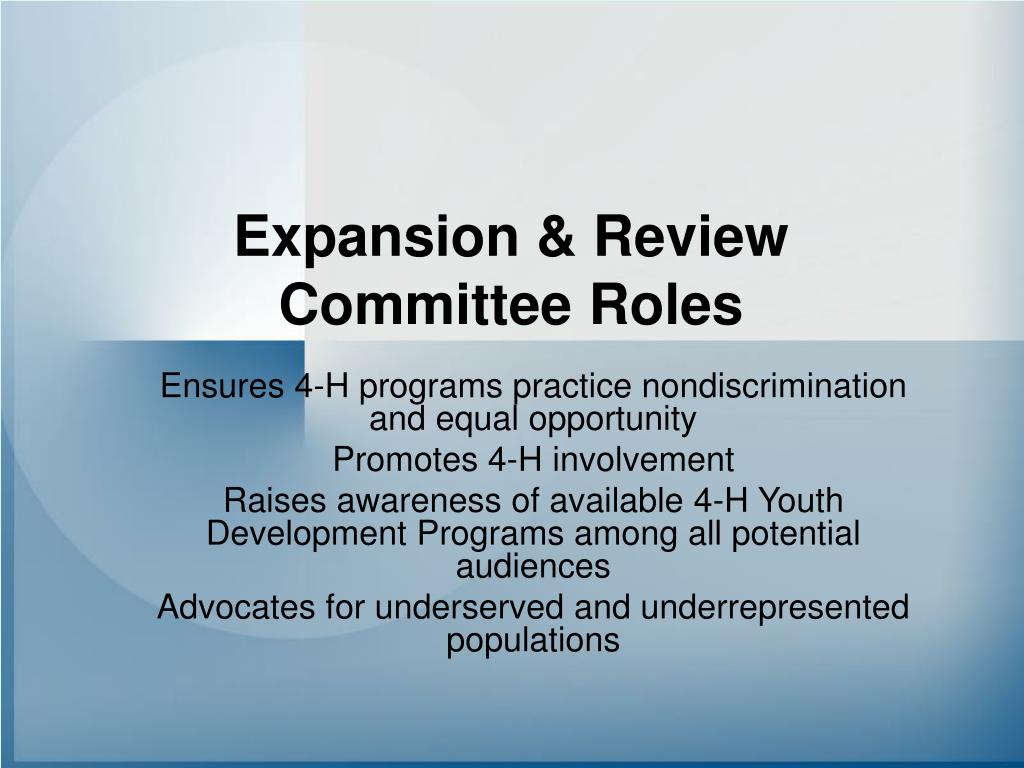 Expansion & Review Committee Roles

Ensures 4-H programs practice nondiscrimination and equal opportunity

Promotes 4-H involvement

Raises awareness of available 4-H Youth Development Programs among all potential audiences

Advocates for underserved and underrepresented populations